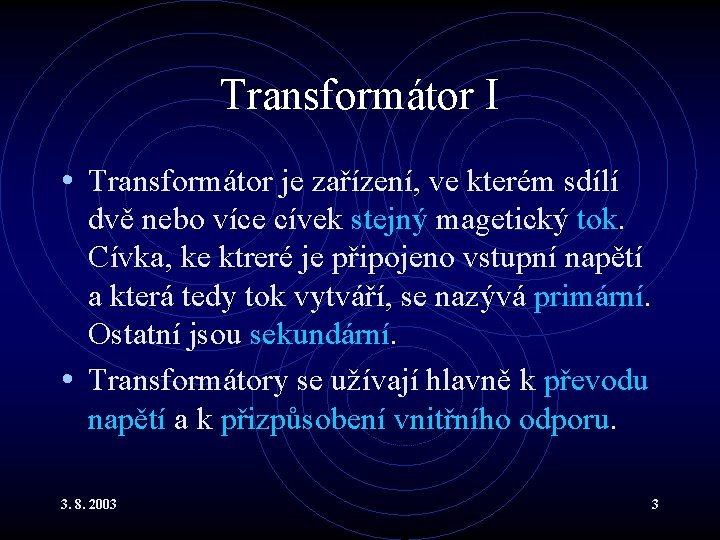 Transformátor I

• Transformátor je zařízení, ve kterém sdílí dvě nebo více cívek stejný magetický tok. Cívka, ke ktreré je připojeno vstupní napětí a která tedy tok vytváří, se nazývá primární. Ostatní jsou sekundární.

• Transformátory se užívají hlavně k převodu napětí a k přizpůsobení vnitřního odporu.

3. 8. 2003

3